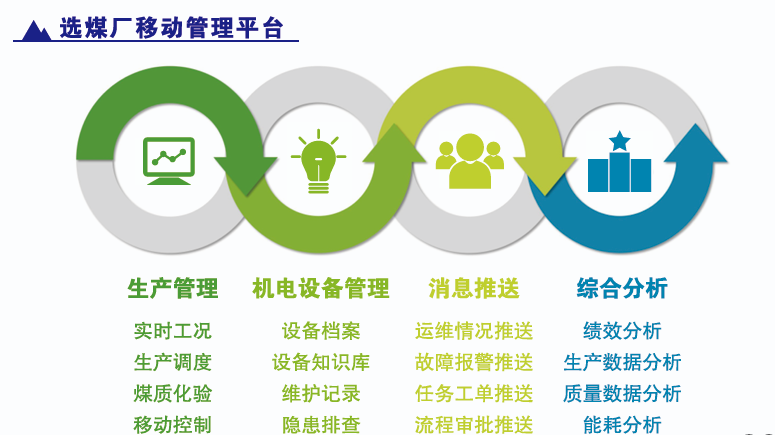 选煤厂移动管理平台

生产管理
实时工况
生产调度
煤质化验
移动控制

机电设备管理
设备档案
设备知识库
维护记录
隐患排查

消息推送
运维情况推送
故障报警推送
任务工单推送
流程审批推送

综合分析
绩效分析
生产数据分析
质量数据分析
能耗分析